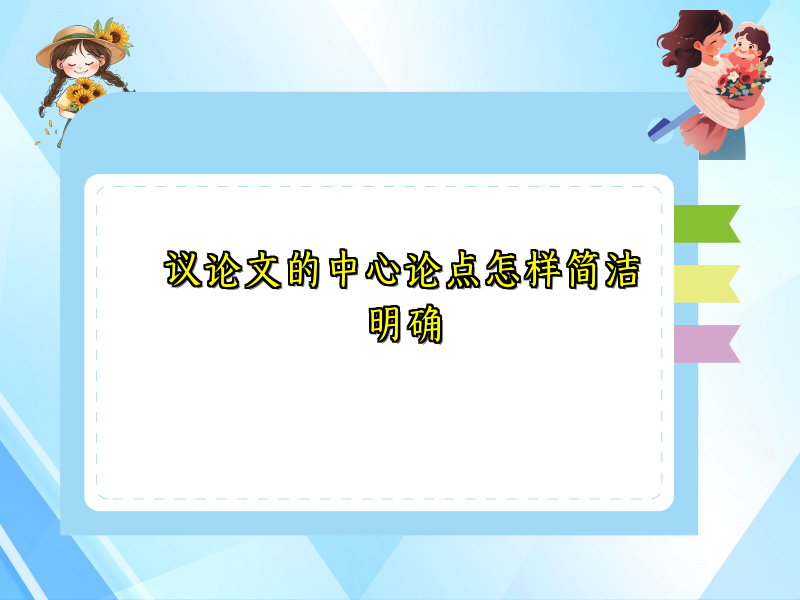 议论文的中心论点怎样简洁明确